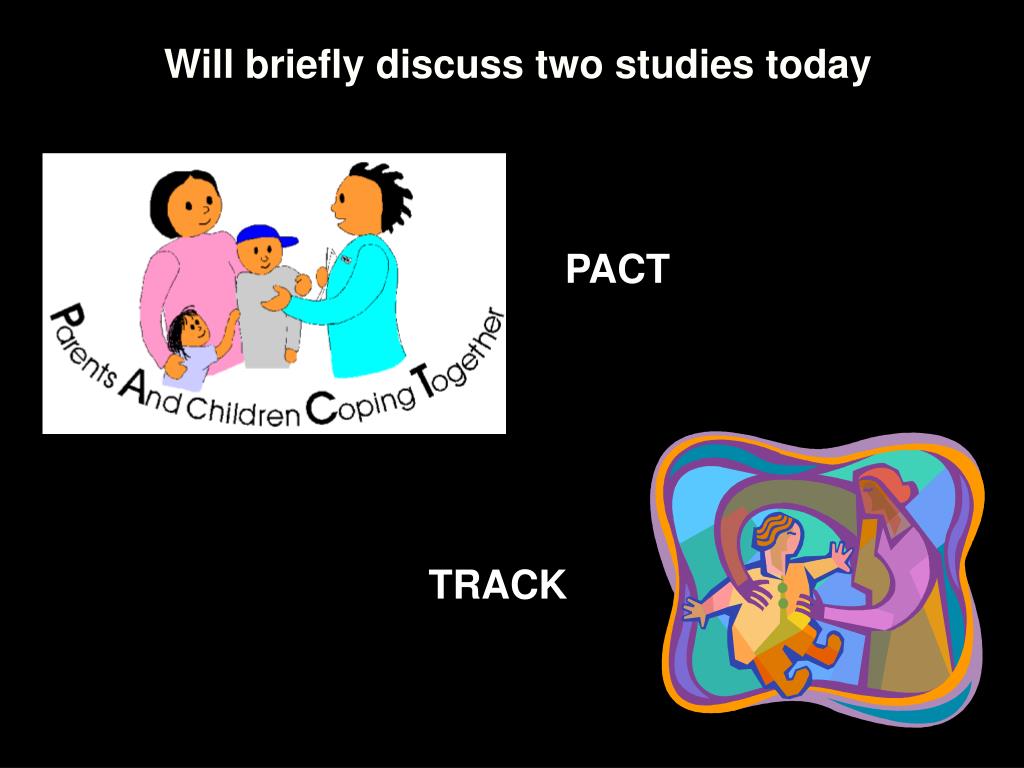 Will briefly discuss two studies today

Parents And Children Coping Together

PACT

TRACK